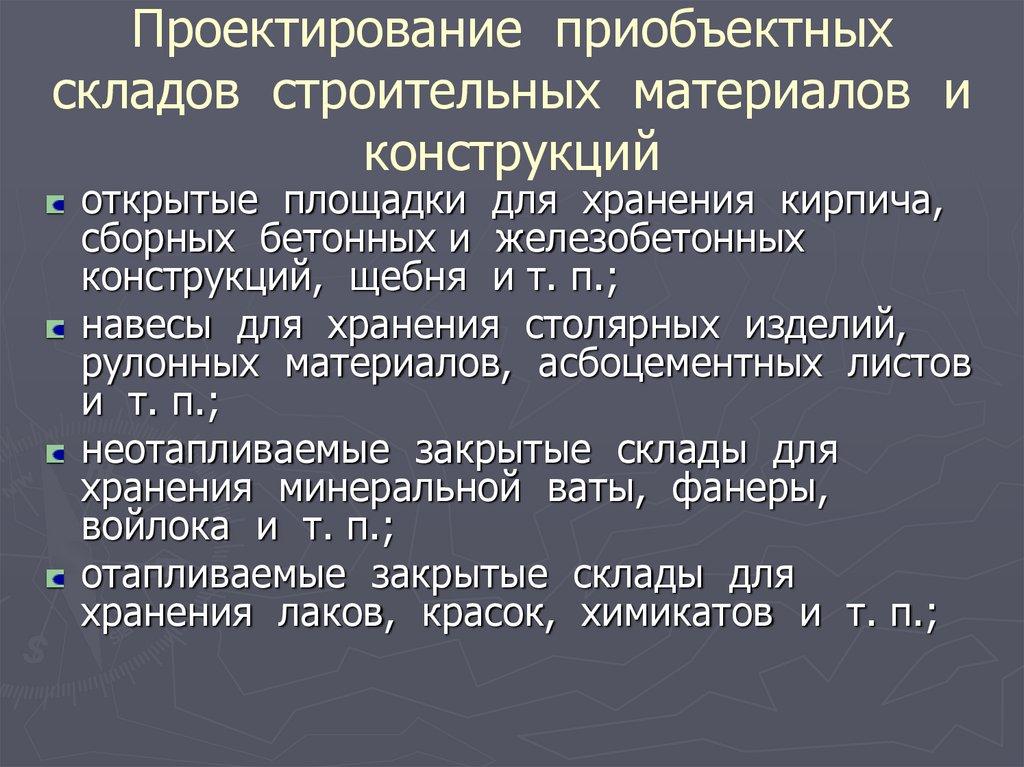 Проектирование приобъектных складов строительных материалов и конструкций

открытые площадки для хранения кирпича, сборных бетонных и железобетонных конструкций, щебня и т. п.;

навесы для хранения столярных изделий, рулонных материалов, асбоцементных листов и т. п.;

неотапливаемые закрытые склады для хранения минеральной ваты, фанеры, войлока и т. п.;

отапливаемые закрытые склады для хранения лаков, красок, химикатов и т. п.;